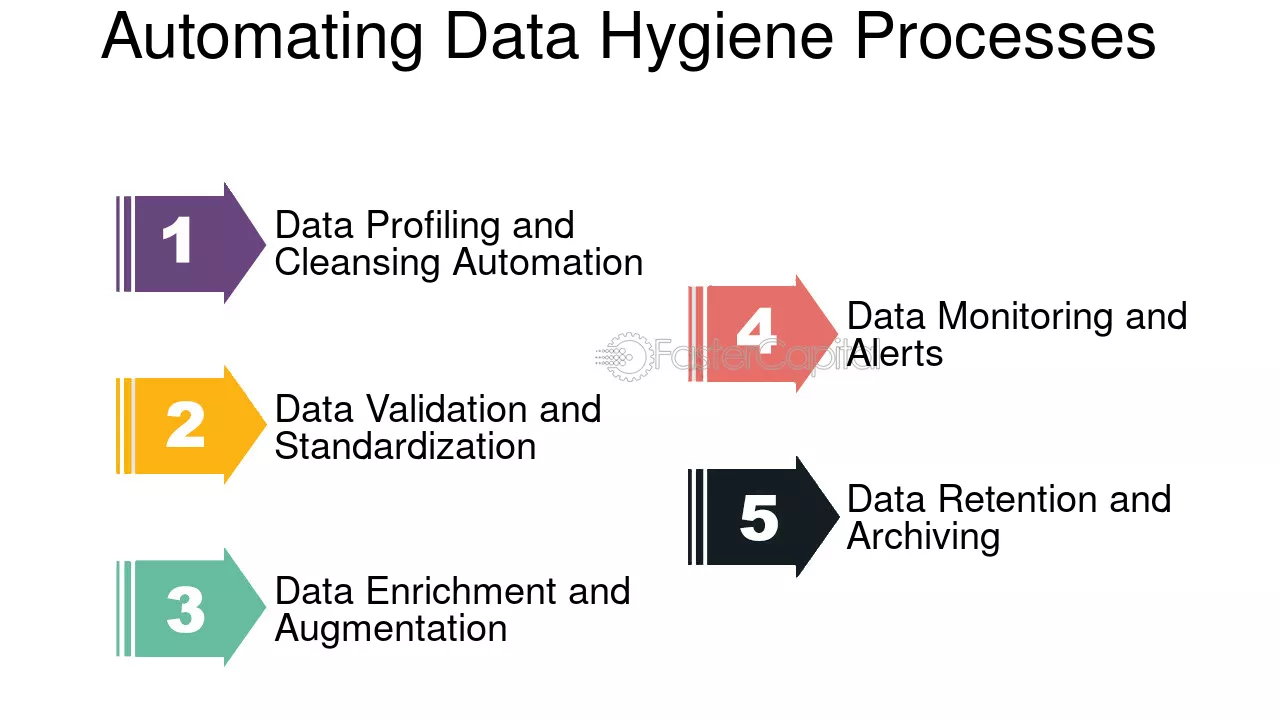 Automating Data Hygiene Processes

1 Data Profiling and Cleansing Automation

2 Data Validation and Standardization

3 Data Enrichment and Augmentation

4 Data Monitoring and Alerts

5 Data Retention and Archiving

FasterCapital